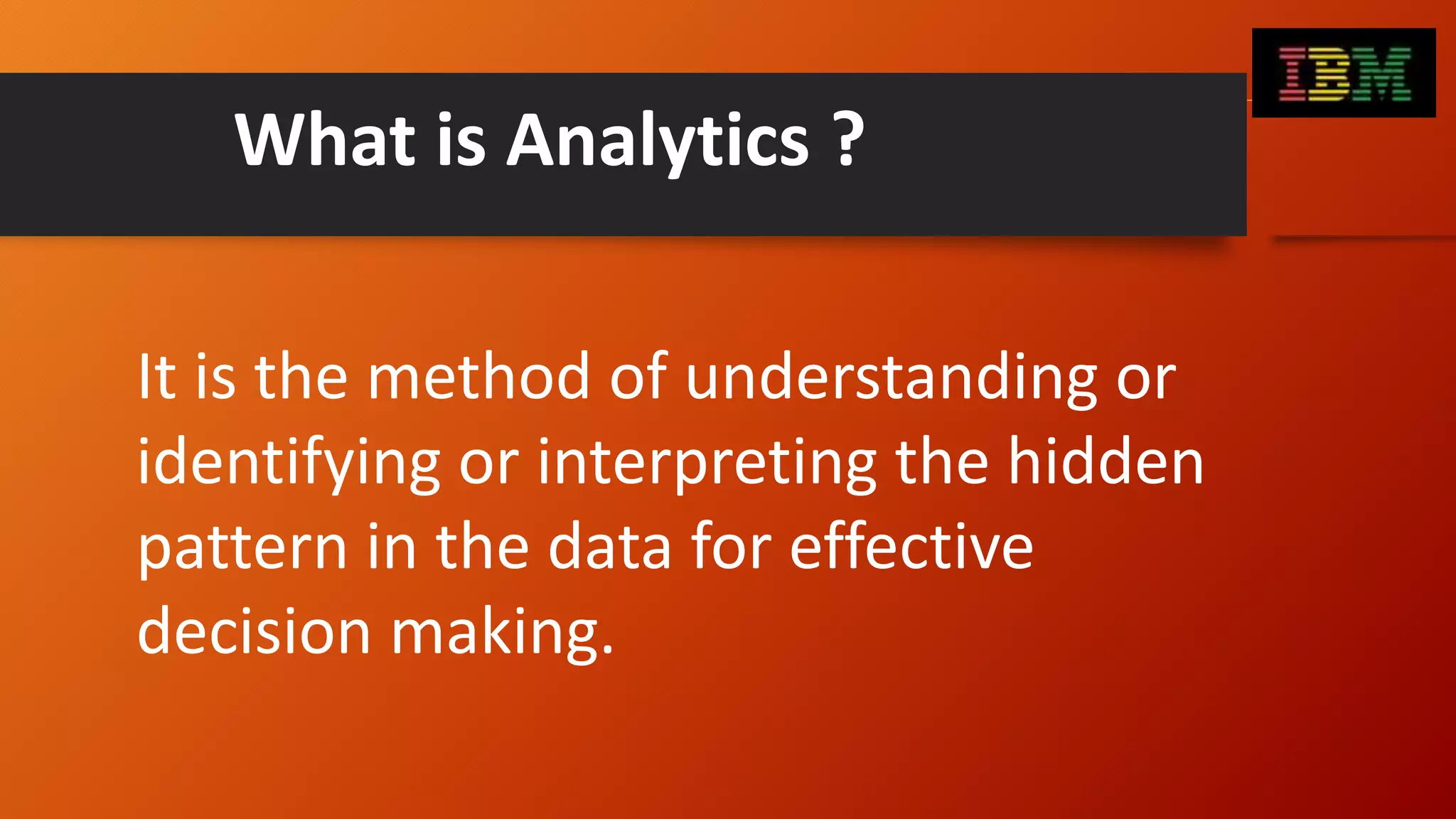 IBM

What is Analytics ?

It is the method of understanding or identifying or interpreting the hidden pattern in the data for effective decision making.